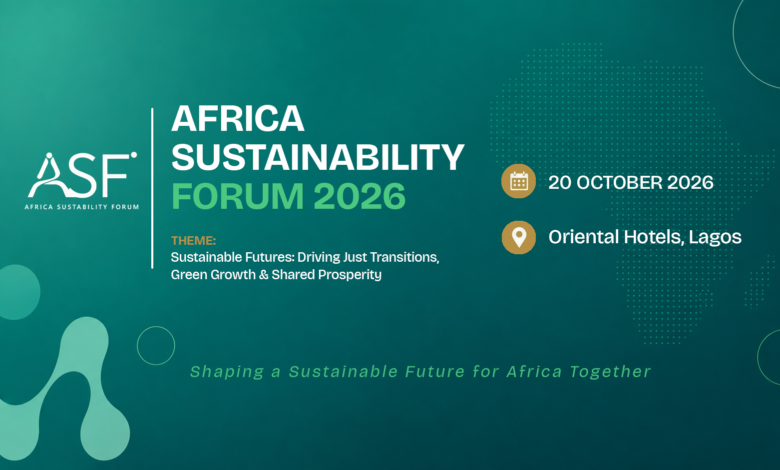 ASF
AFRICA SUSTABILITY FORUM

AFRICA
SUSTAINABILITY
FORUM 2026

THEME:
Sustainable Futures: Driving Just Transitions, Green Growth & Shared Prosperity

20 OCTOBER 2026

Oriental Hotels, Lagos

Shaping a Sustainable Future for Africa Together